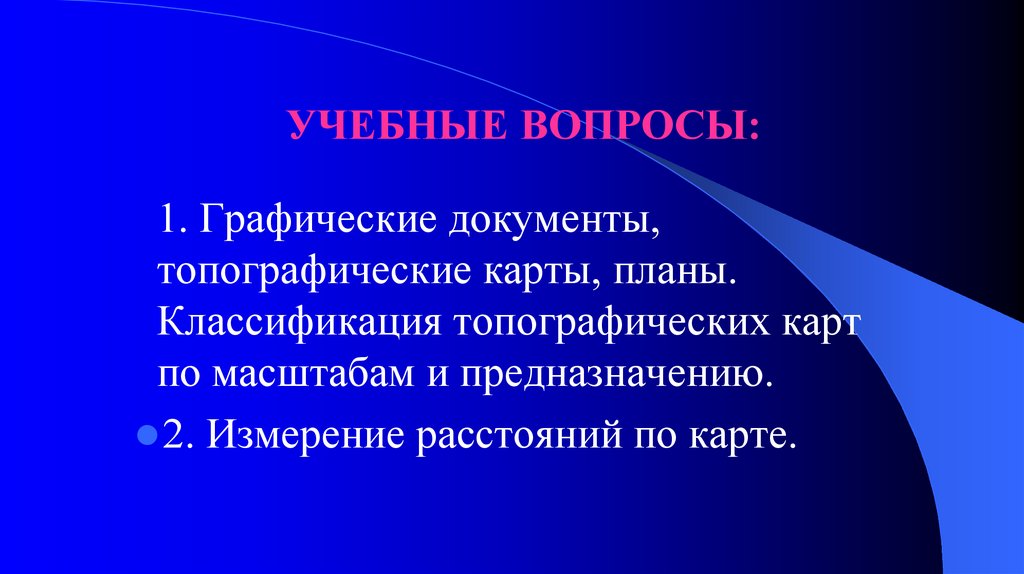 УЧЕБНЫЕ ВОПРОСЫ:

1. Графические документы, топографические карты, планы. Классификация топографических карт по масштабам и предназначению.

2. Измерение расстояний по карте.